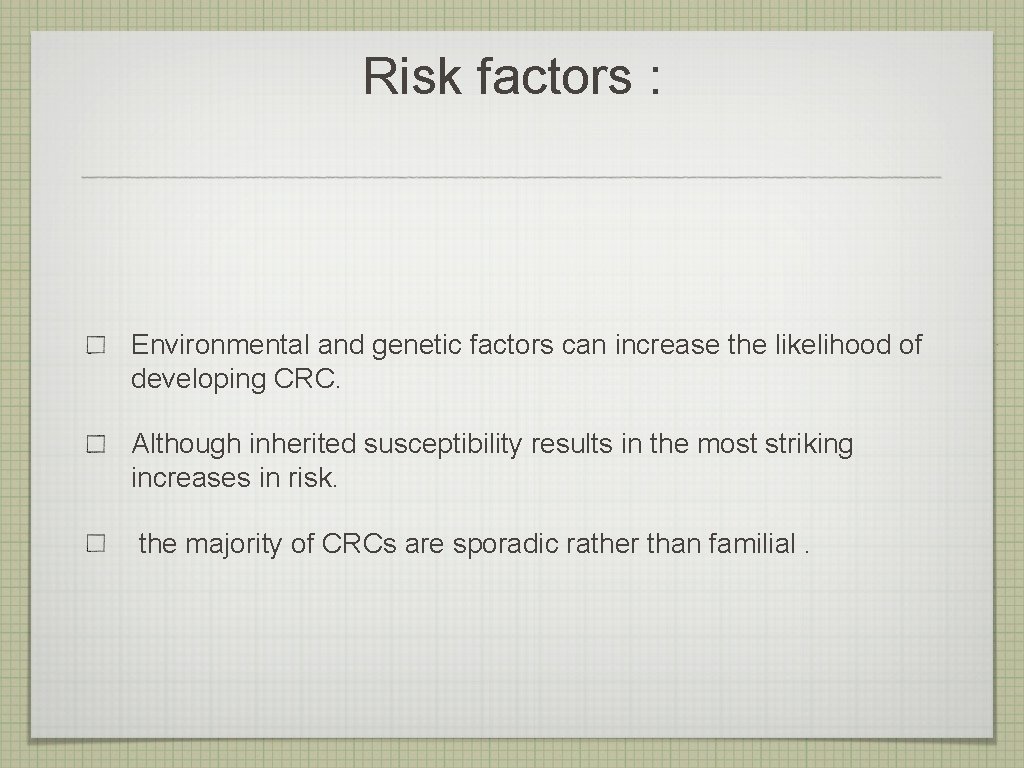 Risk factors :

Environmental and genetic factors can increase the likelihood of developing CRC.

Although inherited susceptibility results in the most striking increases in risk.

the majority of CRCs are sporadic rather than familial .